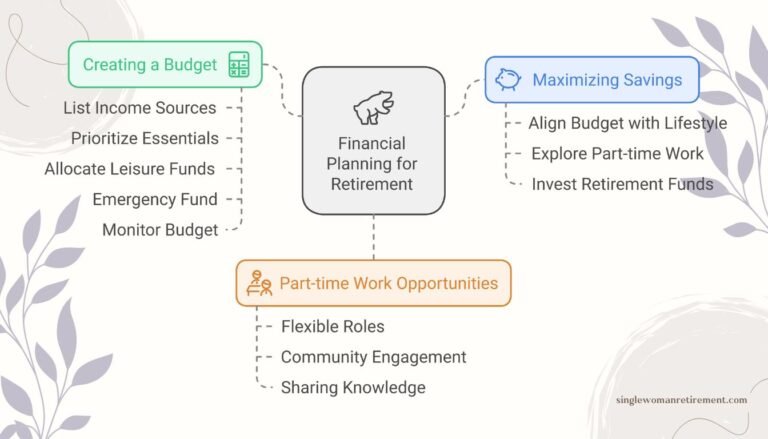 Creating a Budget

List Income Sources

Prioritize Essentials

Allocate Leisure Funds

Emergency Fund

Monitor Budget

Financial Planning for Retirement

Maximizing Savings

Align Budget with Lifestyle

Explore Part-time Work

Invest Retirement Funds

Part-time Work Opportunities

Flexible Roles

Community Engagement

Sharing Knowledge

singlewomanretirement.com